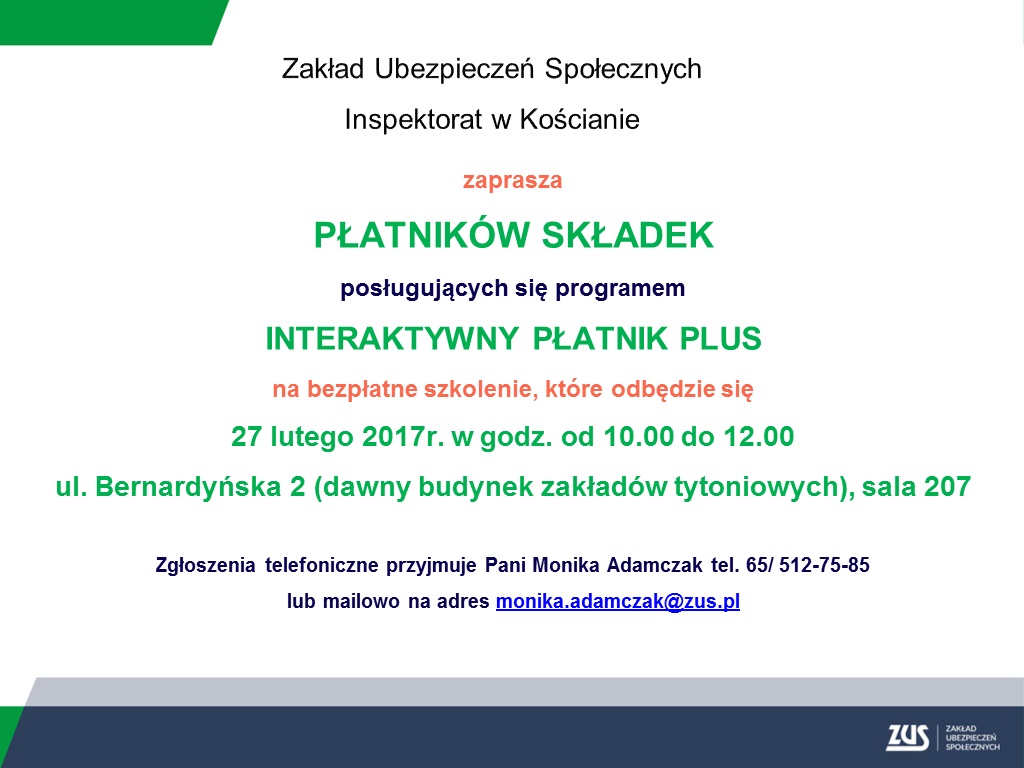 Zakład Ubezpieczeń Społecznych

Inspektorat w Kościanie

zaprasza

PŁATNIKÓW SKŁADEK

posługujących się programem

INTERAKTYWNY PŁATNIK PLUS

na bezpłatne szkolenie, które odbędzie się

27 lutego 2017r. w godz. od 10.00 do 12.00

ul. Bernardyńska 2 (dawny budynek zakładów tytoniowych), sala 207

Zgłoszenia telefoniczne przyjmuje Pani Monika Adamczak tel. 65/ 512-75-85

lub mailowo na adres monika.adamczak@zus.pl

ZUS ZAKŁAD UBEZPIECZEŃ SPOŁECZNYCH